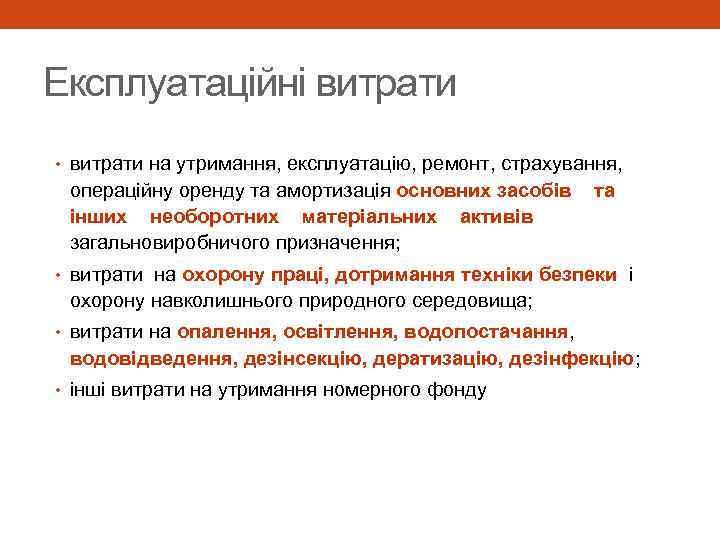 Експлуатаційні витрати

• витрати на утримання, експлуатацію, ремонт, страхування, операційну оренду та амортизація основних засобів та інших необоротних матеріальних активів загальновиробничого призначення;
• витрати на охорону праці, дотримання техніки безпеки і охорону навколишнього природного середовища;
• витрати на опалення, освітлення, водопостачання, водовідведення, дезінсекцію, дератизацію, дезінфекцію;
• інші витрати на утримання номерного фонду